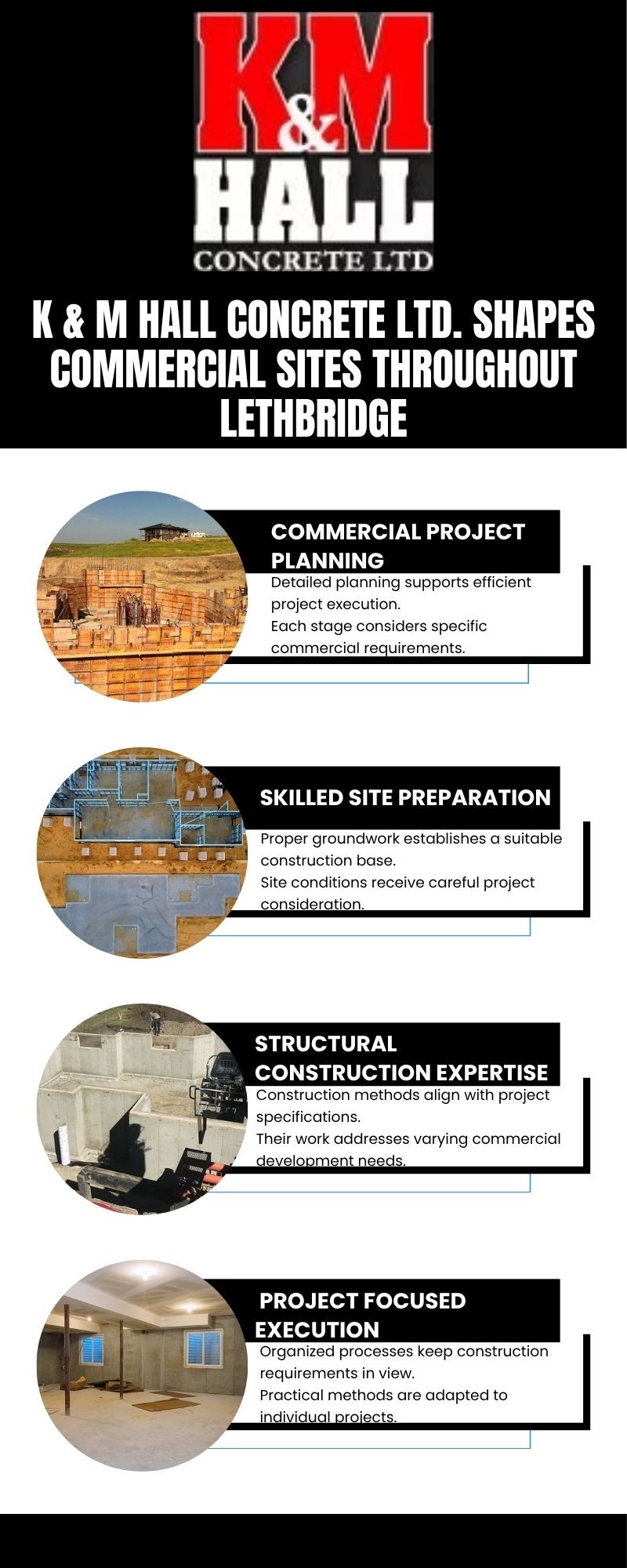 K&M HALL CONCRETE LTD

K & M HALL CONCRETE LTD. SHAPES COMMERCIAL SITES THROUGHOUT LETHBRIDGE

COMMERCIAL PROJECT PLANNING

Detailed planning supports efficient project execution.
Each stage considers specific commercial requirements.

SKILLED SITE PREPARATION

Proper groundwork establishes a suitable construction base.
Site conditions receive careful project consideration.

STRUCTURAL CONSTRUCTION EXPERTISE

Construction methods align with project specifications.
Their work addresses varying commercial development needs.

PROJECT FOCUSED EXECUTION

Organized processes keep construction requirements in view.
Practical methods are adapted to individual projects.